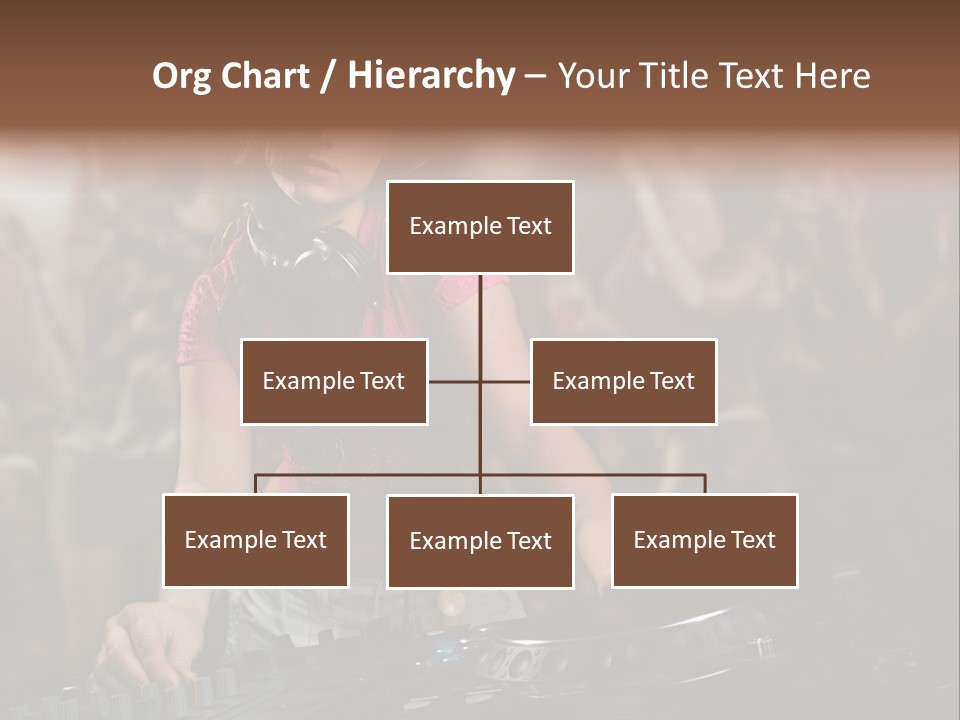 Org Chart / Hierarchy – Your Title Text Here

Example Text

Example Text

Example Text

Example Text

Example Text

Example Text